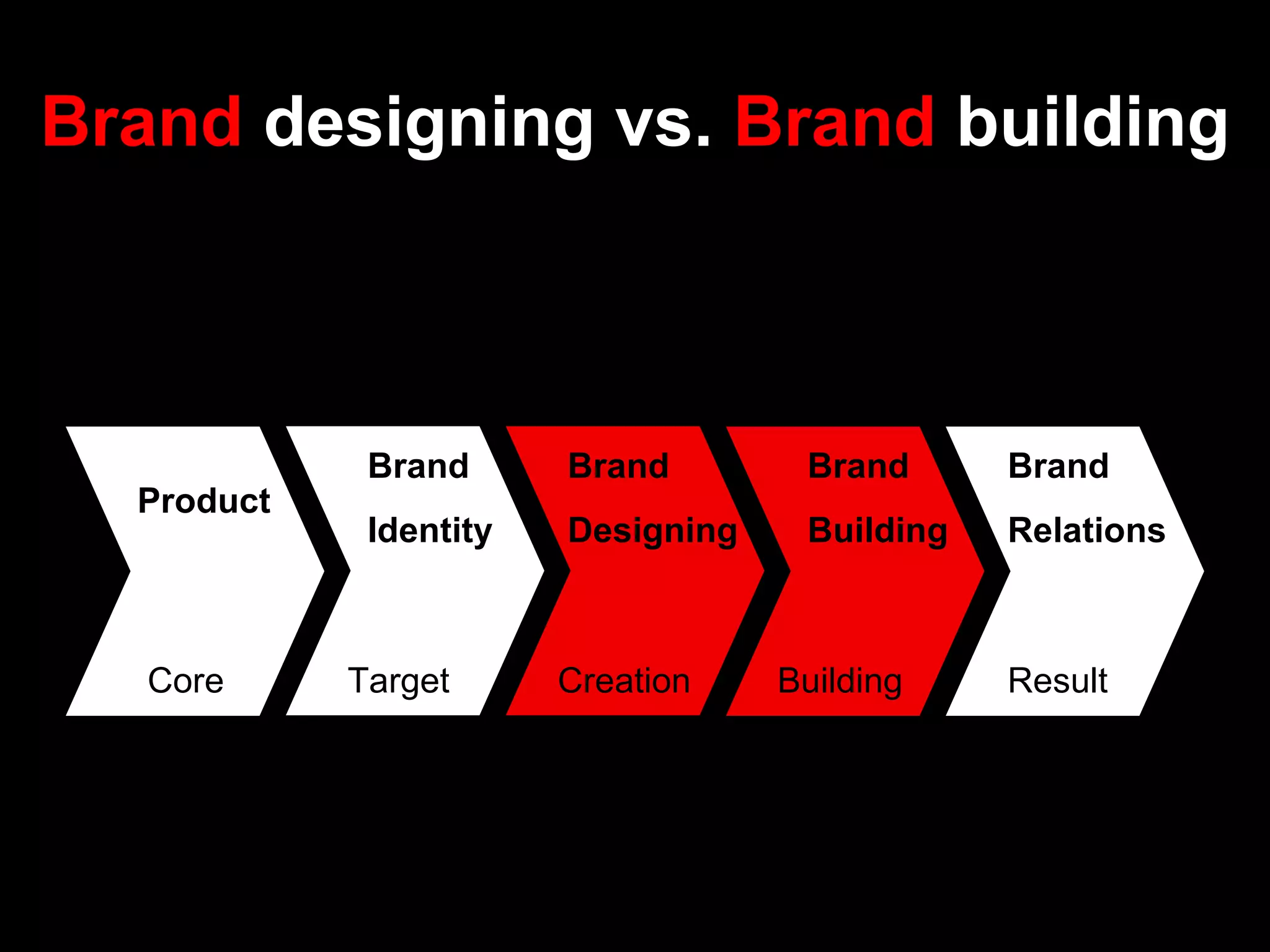 Brand designing vs. Brand building

Product

Core

Brand Identity

Target

Brand Designing

Creation

Brand Building

Building

Brand Relations

Result